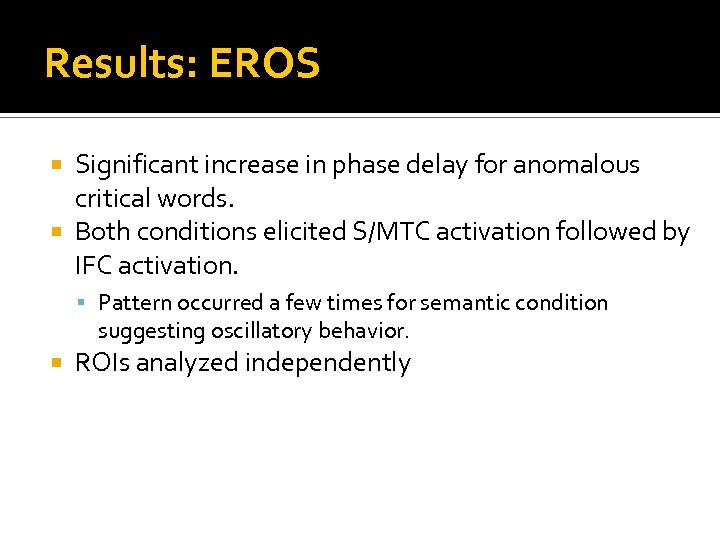 Results: EROS

Significant increase in phase delay for anomalous critical words.

Both conditions elicited S/MTC activation followed by IFC activation.

Pattern occurred a few times for semantic condition suggesting oscillatory behavior.

ROIs analyzed independently